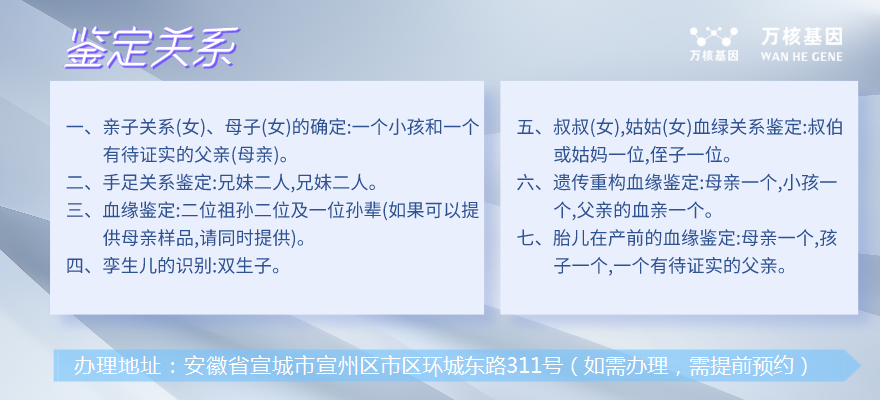 鉴定关系

万核基因
万核基因
WAN HE GENE

一、亲子关系(女)、母子(女)的确定:一个小孩和一个有待证实的父亲(母亲)。
二、手足关系鉴定:兄妹二人,兄妹二人。
三、血缘鉴定:二位祖孙二位及一位孙辈(如果可以提供母亲样品,请同时提供)。
四、孪生儿的识别:双生子。

五、叔叔(女),姑姑(女)血绿关系鉴定:叔伯或姑妈一位,侄子一位。
六、遗传重构血缘鉴定:母亲一个,小孩一个,父亲的血亲一个。
七、胎儿在产前的血缘鉴定:母亲一个,孩子一个,一个有待证实的父亲。

办理地址：安徽省宣城市宣州区市区环城东路311号（如需办理，需提前预约）